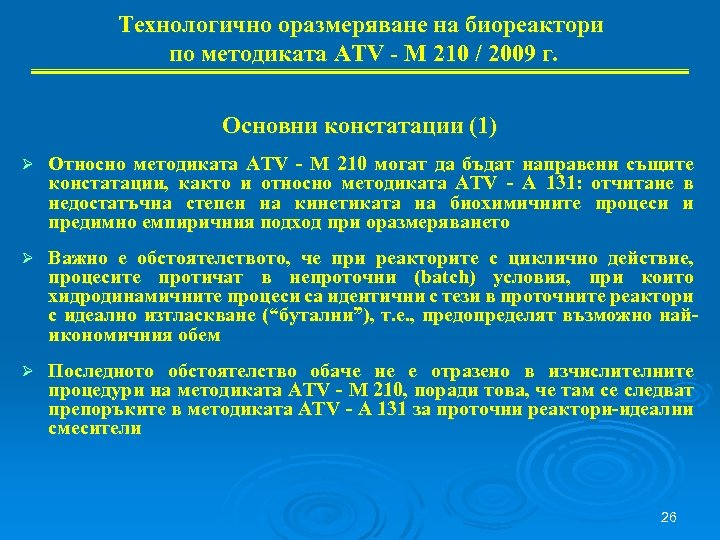 Технологично оразмеряване на биореактори по методиката ATV - M 210 / 2009 г.

Основни констатации (1)

➢ Относно методиката ATV - M 210 могат да бъдат направени същите констатации, както и относно методиката ATV - A 131: отчитане в недостатъчна степен на кинетиката на биохимичните процеси и предимно емпиричния подход при оразмеряването

➢ Важно е обстоятелството, че при реакторите с циклично действие, процесите протичат в непроточни (batch) условия, при които хидродинамичните процеси са идентични с тези в проточните реактори с идеално изтласкване ("бутални"), т.е., предопределят възможно най-икономичния обем

➢ Последното обстоятелство обаче не е отразено в изчислителните процедури на методиката ATV - M 210, поради това, че там се следват препоръките в методиката ATV - A 131 за проточни реактори-идеални смесители

26